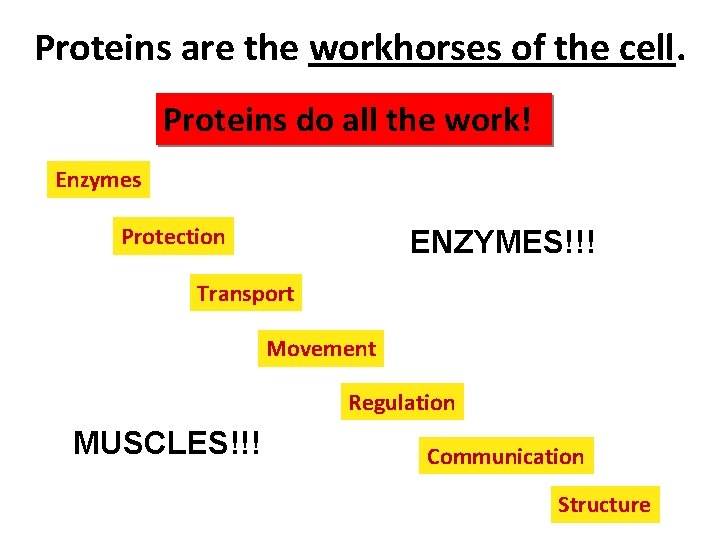 Proteins are the workhorses of the cell.

Proteins do all the work!

Enzymes

Protection

ENZYMES!!!

Transport

Movement

Regulation

MUSCLES!!!

Communication

Structure